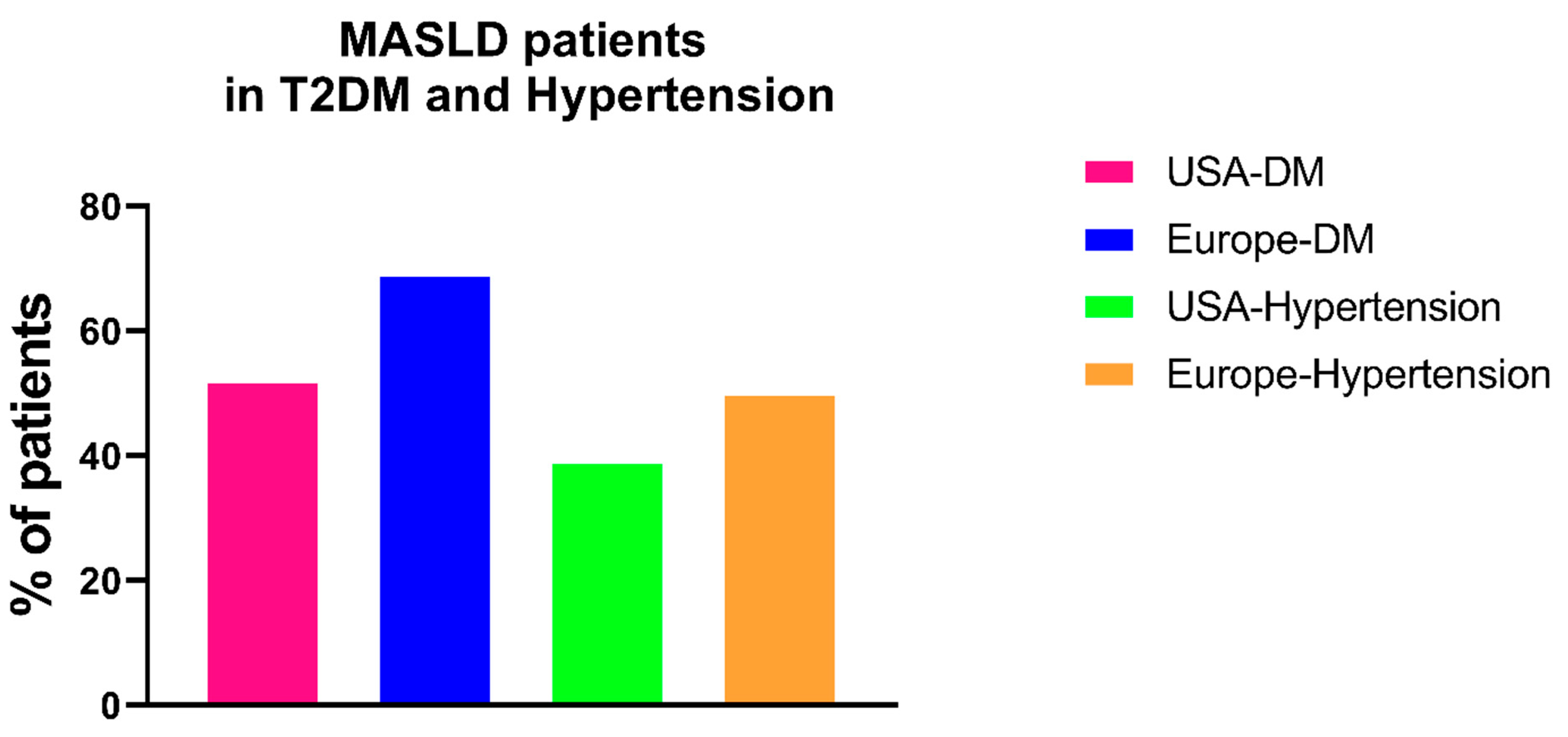 MASLD patients
in T2DM and Hypertension

% of patients

80
60
40
20
0

USA-DM
Europe-DM
USA-Hypertension
Europe-Hypertension